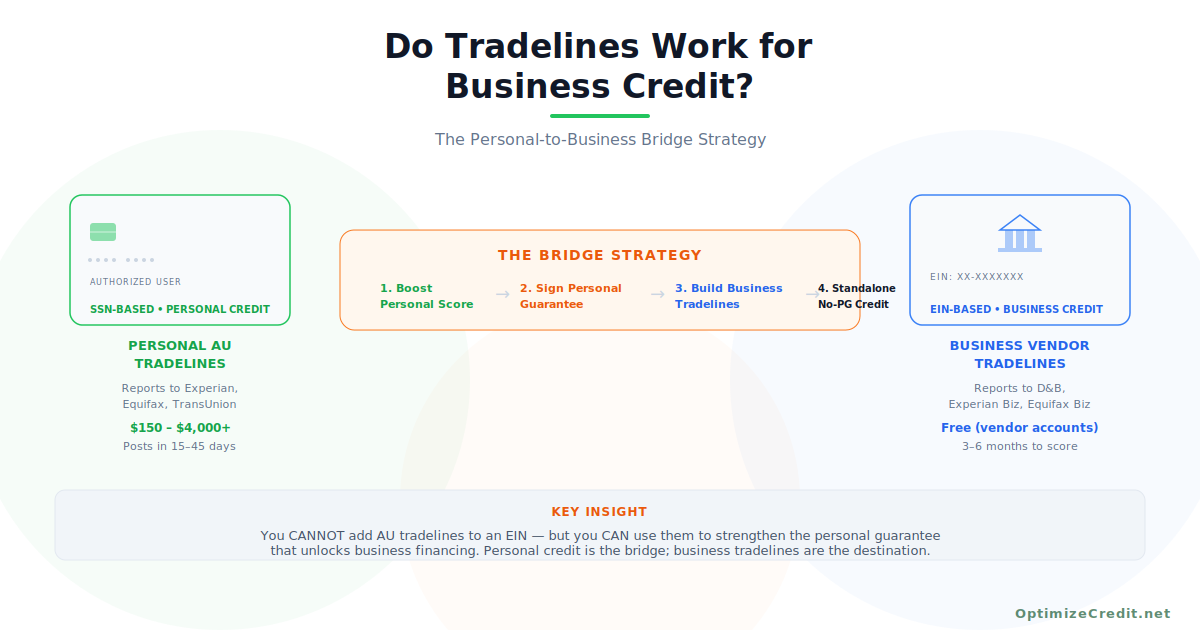 Do Tradelines Work for Business Credit?

The Personal-to-Business Bridge Strategy

•••• ••••

AUTHORIZED USER

SSN-BASED • PERSONAL CREDIT

PERSONAL AU TRADELINES

Reports to Experian, Equifax, TransUnion

$150 – $4,000+

Posts in 15–45 days

THE BRIDGE STRATEGY

1. Boost Personal Score → 2. Sign Personal Guarantee → 3. Build Business Tradelines → 4. Standalone No-PG Credit

EIN: XX-XXXXXXX

EIN-BASED • BUSINESS CREDIT

BUSINESS VENDOR TRADELINES

Reports to D&B, Experian Biz, Equifax Biz

Free (vendor accounts)

3–6 months to score

KEY INSIGHT

You CANNOT add AU tradelines to an EIN — but you CAN use them to strengthen the personal guarantee that unlocks business financing. Personal credit is the bridge; business tradelines are the destination.

OptimizeCredit.net